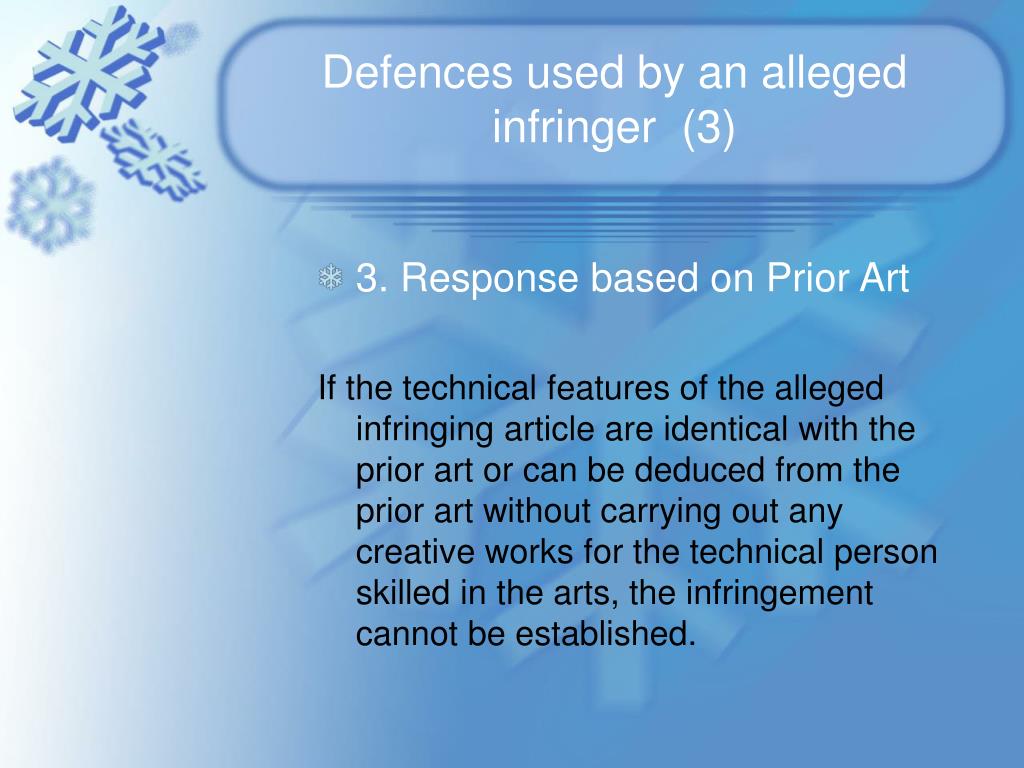 Defences used by an alleged infringer (3)

3. Response based on Prior Art

If the technical features of the alleged infringing article are identical with the prior art or can be deduced from the prior art without carrying out any creative works for the technical person skilled in the arts, the infringement cannot be established.